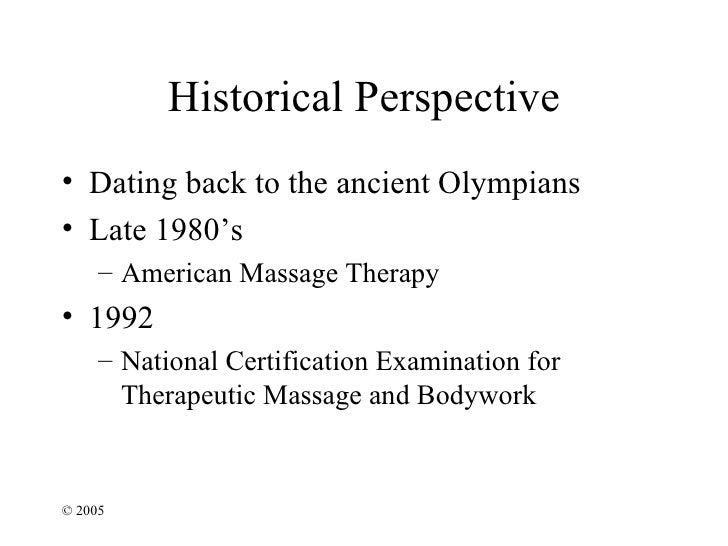 Historical Perspective

• Dating back to the ancient Olympians
• Late 1980’s
– American Massage Therapy
• 1992
– National Certification Examination for Therapeutic Massage and Bodywork

© 2005